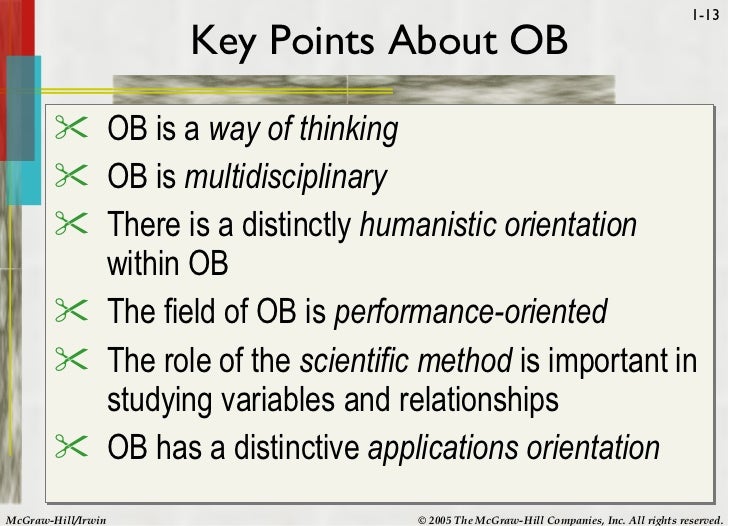 1-13

Key Points About OB

OB is a way of thinking

OB is multidisciplinary

There is a distinctly humanistic orientation within OB

The field of OB is performance-oriented

The role of the scientific method is important in studying variables and relationships

OB has a distinctive applications orientation

McGraw-Hill/Irwin

© 2005 The McGraw-Hill Companies, Inc. All rights reserved.